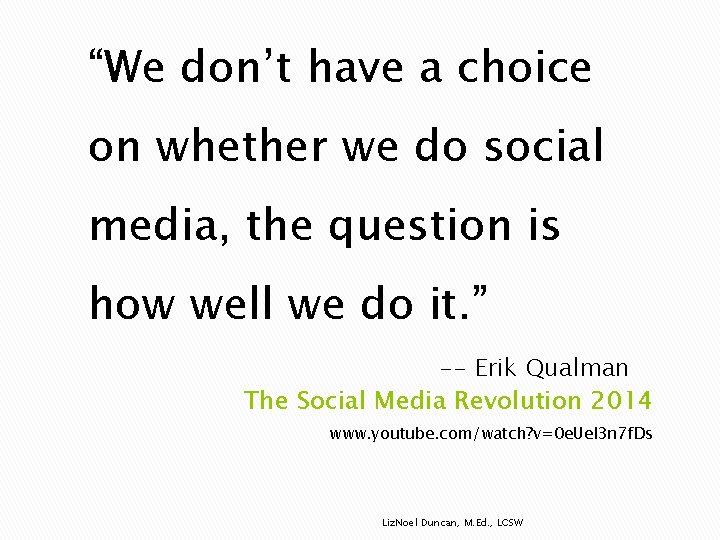 "We don't have a choice on whether we do social media, the question is how well we do it."

-- Erik Qualman

The Social Media Revolution 2014

www.youtube.com/watch?v=0eUeI3n7fDs

LizNoel Duncan, M.Ed., LCSW